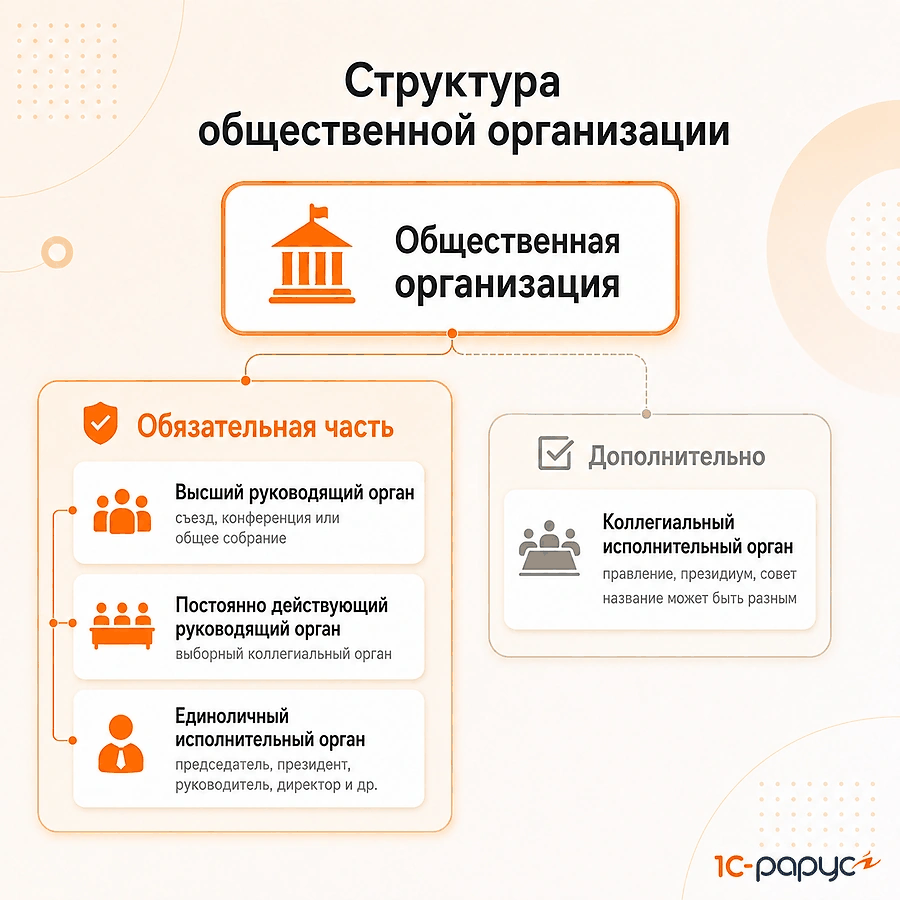 Структура общественной организации

Общественная организация

Обязательная часть

Высший руководящий орган
съезд, конференция или общее собрание

Постоянно действующий руководящий орган
выборный коллегиальный орган

Единоличный исполнительный орган
председатель, президент, руководитель, директор и др.

Дополнительно

Коллегиальный исполнительный орган
правление, президиум, совет
название может быть разным

1С-рарус